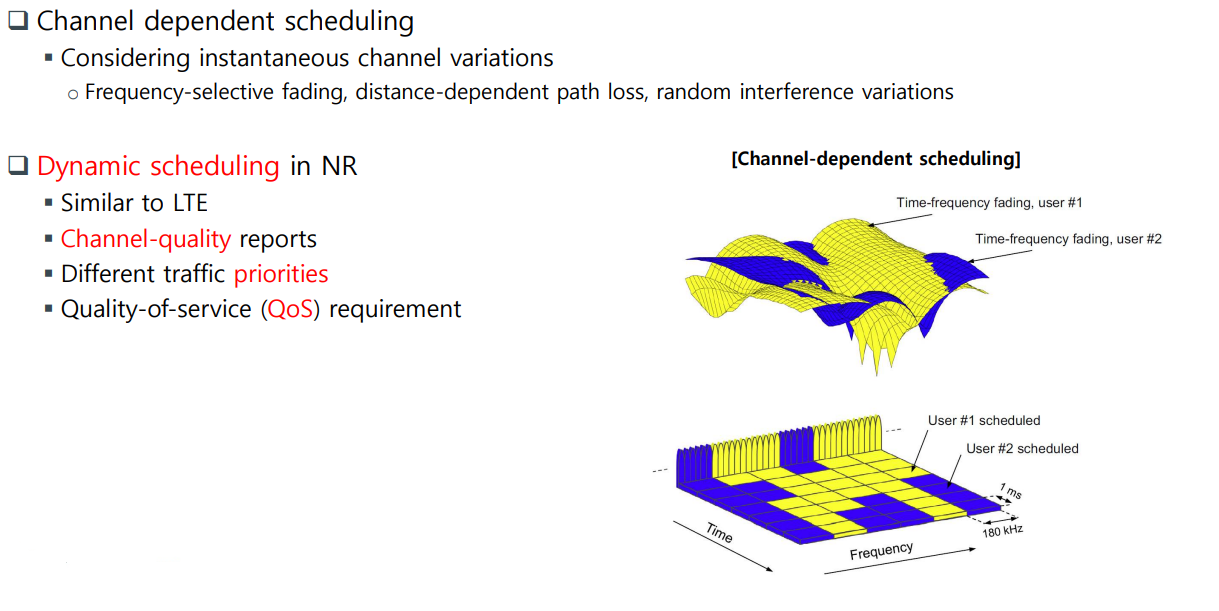 ❑ Channel dependent scheduling

▪ Considering instantaneous channel variations

○ Frequency-selective fading, distance-dependent path loss, random interference variations

❑ Dynamic scheduling in NR

▪ Similar to LTE

▪ Channel-quality reports

▪ Different traffic priorities

▪ Quality-of-service (QoS) requirement

[Channel-dependent scheduling]

Time-frequency fading, user #1

Time-frequency fading, user #2

User #1 scheduled

User #2 scheduled

1 ms

180 kHz

Time

Frequency